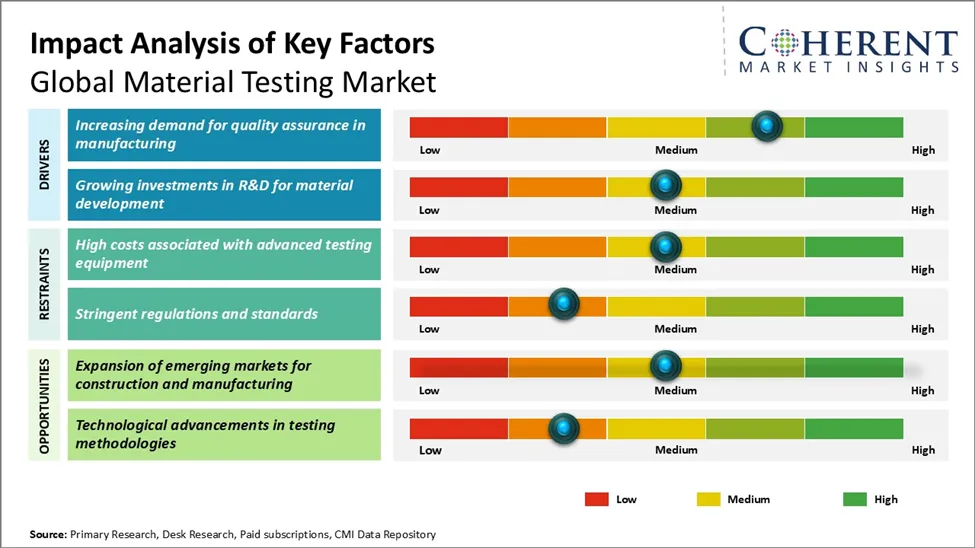 Impact Analysis of Key Factors
Global Material Testing Market

COHERENT
MARKET INSIGHTS

DRIVERS

Increasing demand for quality assurance in manufacturing
Low Medium High

Growing investments in R&D for material development
Low Medium High

RESTRAINTS

High costs associated with advanced testing equipment
Low Medium High

Stringent regulations and standards
Low Medium High

OPPORTUNITIES

Expansion of emerging markets for construction and manufacturing
Low Medium High

Technological advancements in testing methodologies
Low Medium High

Low Medium High

Source: Primary Research, Desk Research, Paid subscriptions, CMI Data Repository